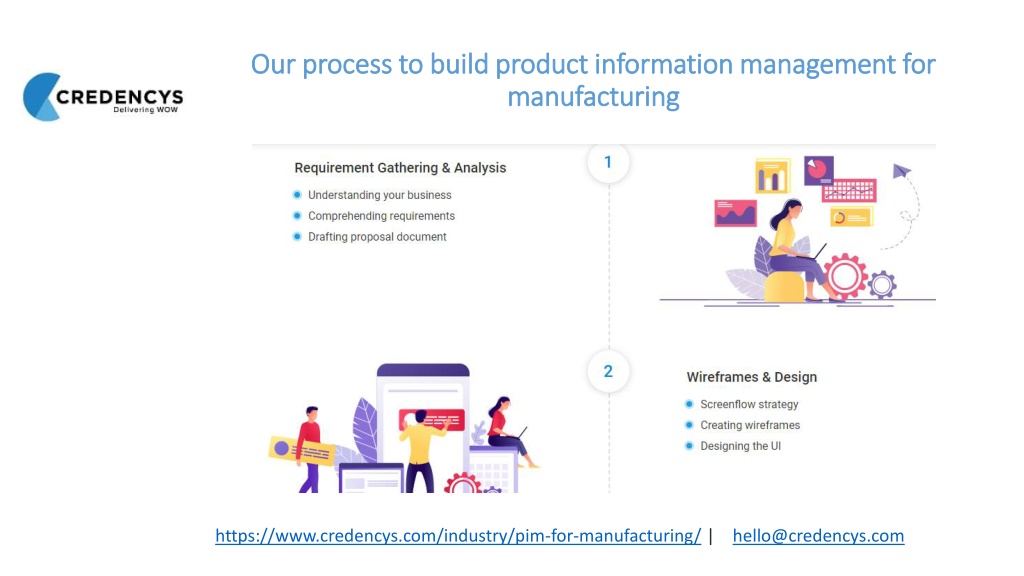 CREDENCYS
Delivering WOW

Our process to build product information management for manufacturing

Requirement Gathering & Analysis
Understanding your business
Comprehending requirements
Drafting proposal document

1

2

Wireframes & Design
Screenflow strategy
Creating wireframes
Designing the UI

https://www.credencys.com/industry/pim-for-manufacturing/ | hello@credencys.com